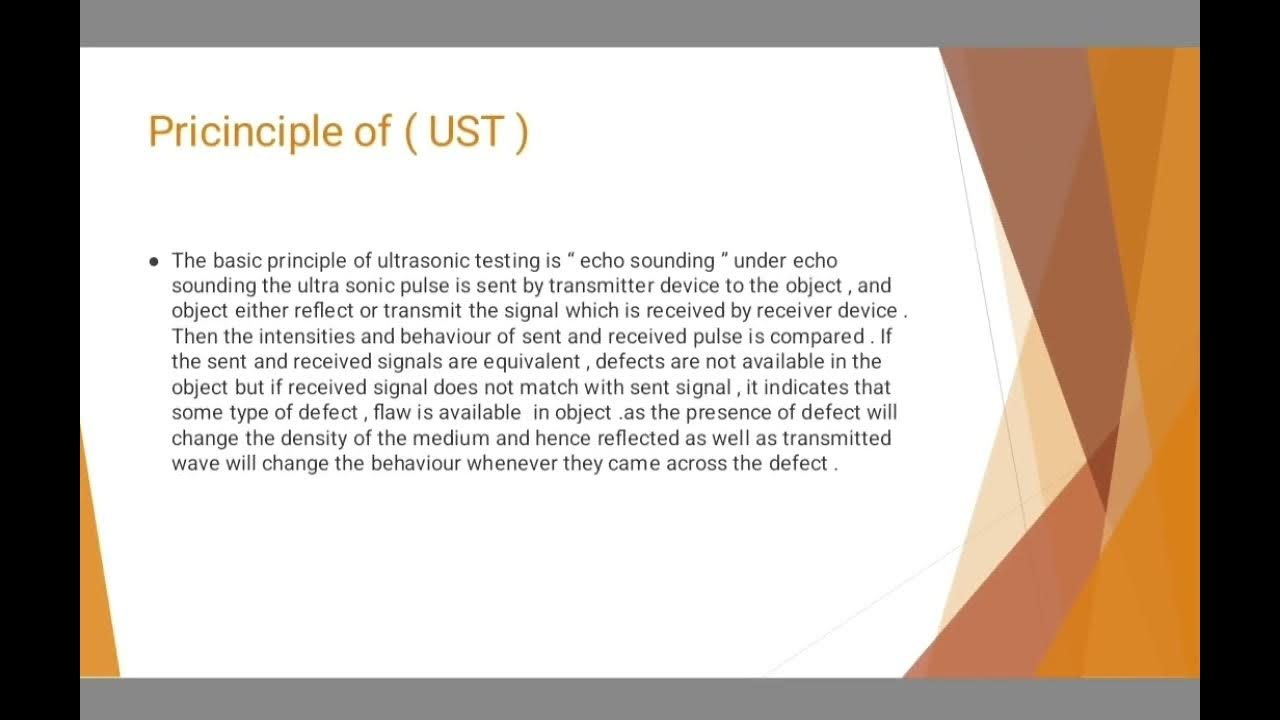 Pricinciple of ( UST )

● The basic principle of ultrasonic testing is " echo sounding " under echo sounding the ultra sonic pulse is sent by transmitter device to the object , and object either reflect or transmit the signal which is received by receiver device . Then the intensities and behaviour of sent and received pulse is compared . If the sent and received signals are equivalent , defects are not available in the object but if received signal does not match with sent signal , it indicates that some type of defect , flaw is available in object .as the presence of defect will change the density of the medium and hence reflected as well as transmitted wave will change the behaviour whenever they came across the defect .